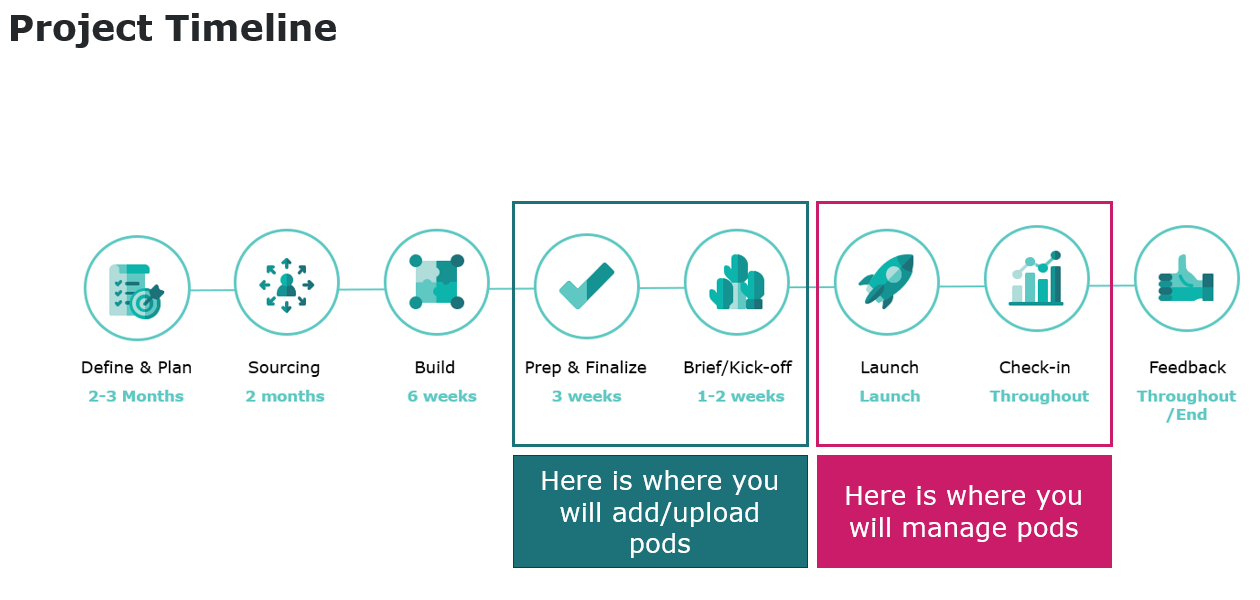 Project Timeline

Define & Plan
2-3 Months

Sourcing
2 months

Build
6 weeks

Prep & Finalize
3 weeks

Brief/Kick-off
1-2 weeks

Launch
Launch

Check-in
Throughout

Feedback
Throughout /End

Here is where you will add/upload pods

Here is where you will manage pods